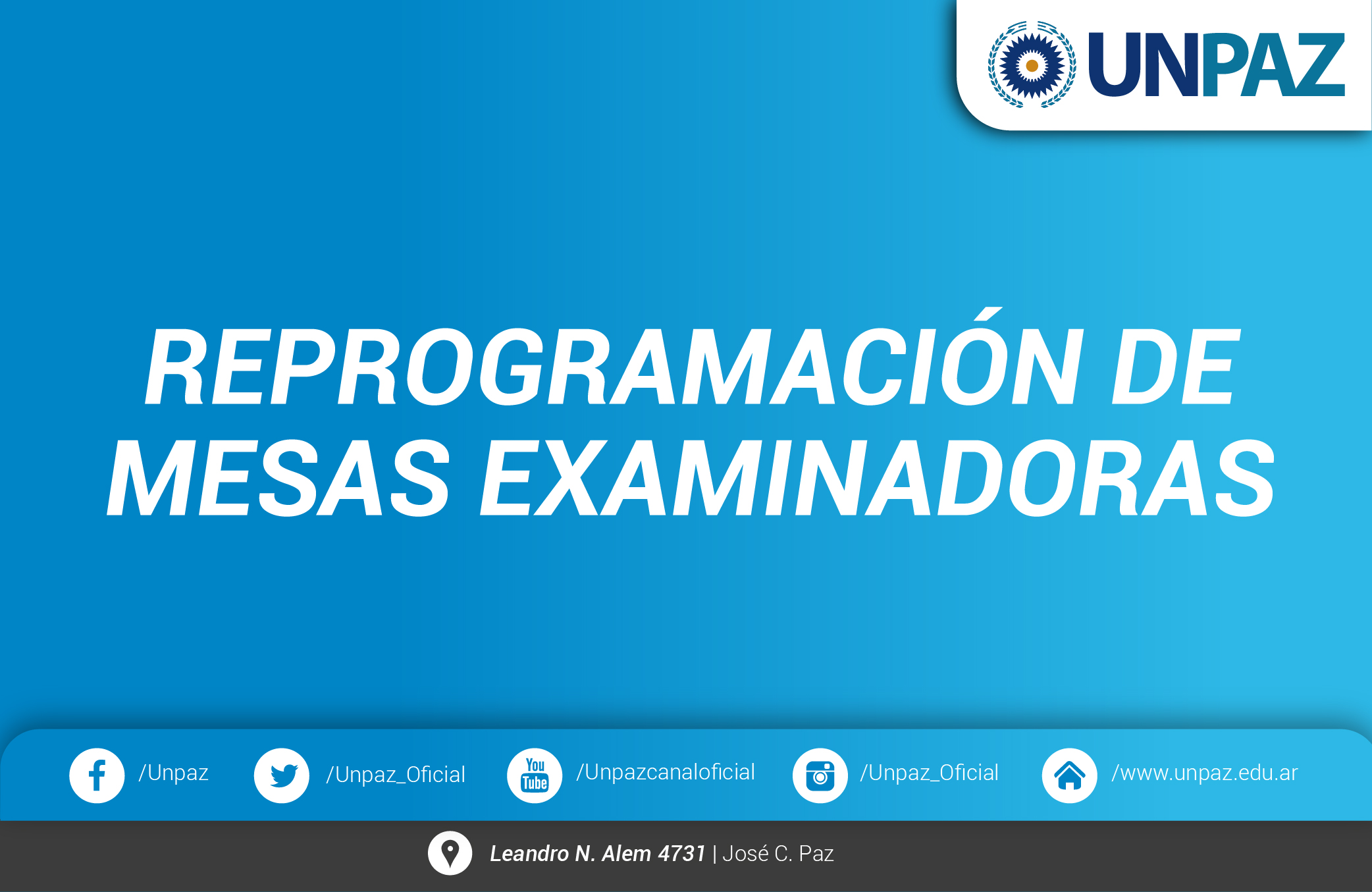 UNPAZ

REPROGRAMACIÓN DE MESAS EXAMINADORAS

/Unpaz
/Unpaz_Oficial
You Tube /Unpazcanaloficial
/Unpaz_Oficial
/www.unpaz.edu.ar

Leandro N. Alem 4731 | José C. Paz